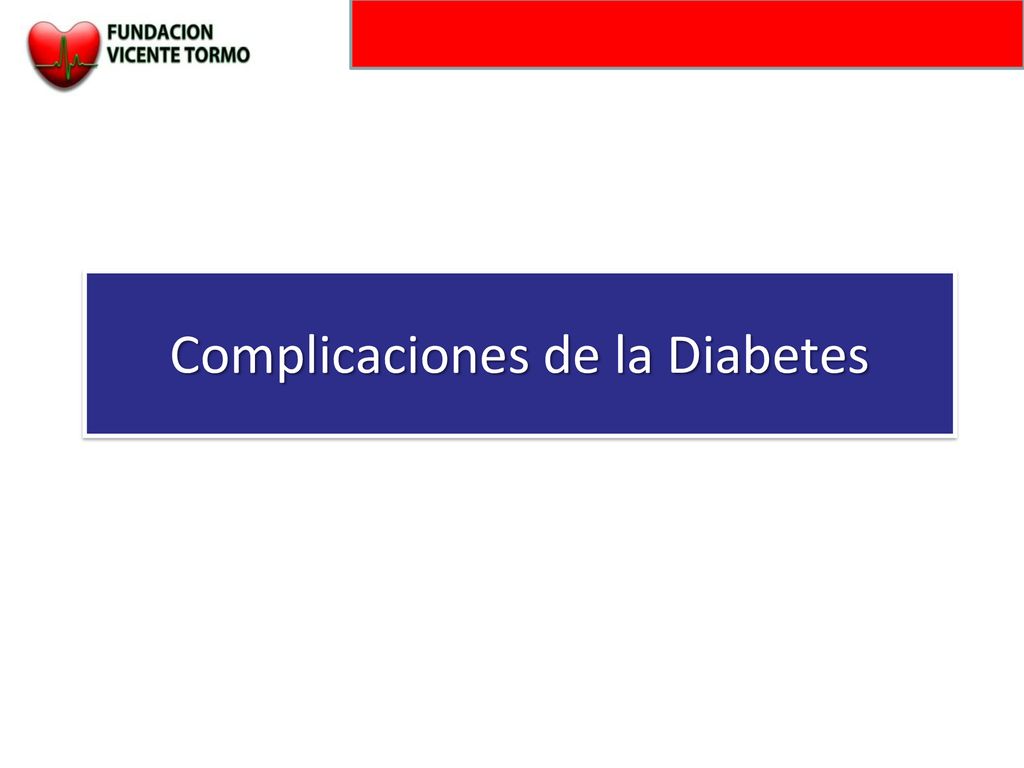 FUNDACION
VICENTE TORMO

Complicaciones de la Diabetes